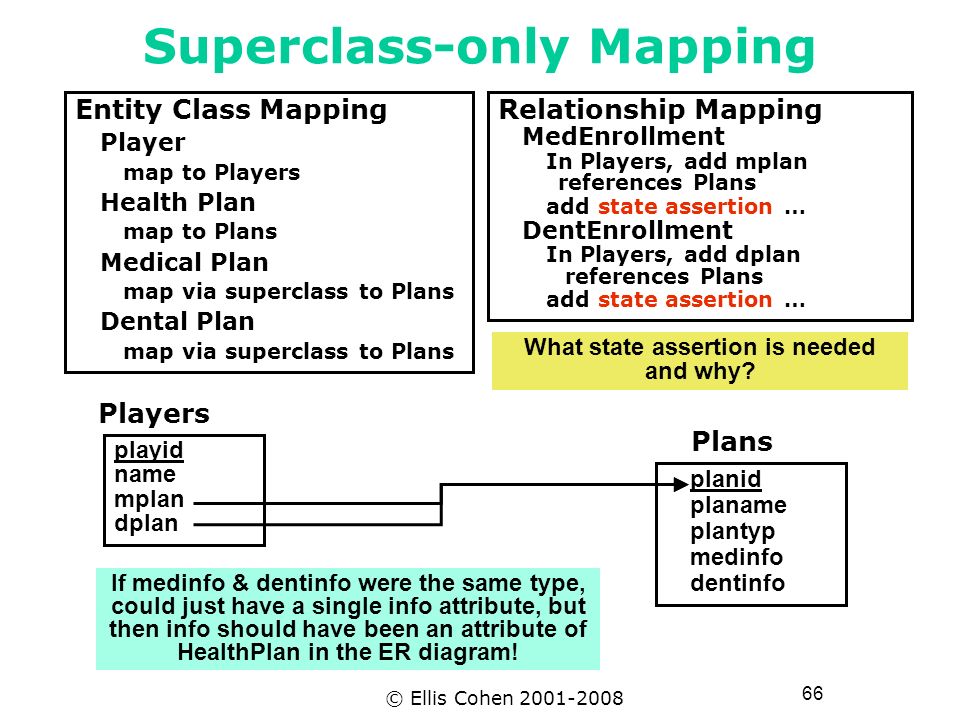 Superclass-only Mapping

Entity Class Mapping
Player
map to Players
Health Plan
map to Plans
Medical Plan
map via superclass to Plans
Dental Plan
map via superclass to Plans

Relationship Mapping
MedEnrollment
In Players, add mplan references Plans
add state assertion …
DentEnrollment
In Players, add dplan references Plans
add state assertion …

What state assertion is needed and why?

Players
playid
name
mplan
dplan

Plans
planid
planame
plantyp
medinfo
dentinfo

If medinfo & dentinfo were the same type, could just have a single info attribute, but then info should have been an attribute of HealthPlan in the ER diagram!

© Ellis Cohen 2001-2008

66